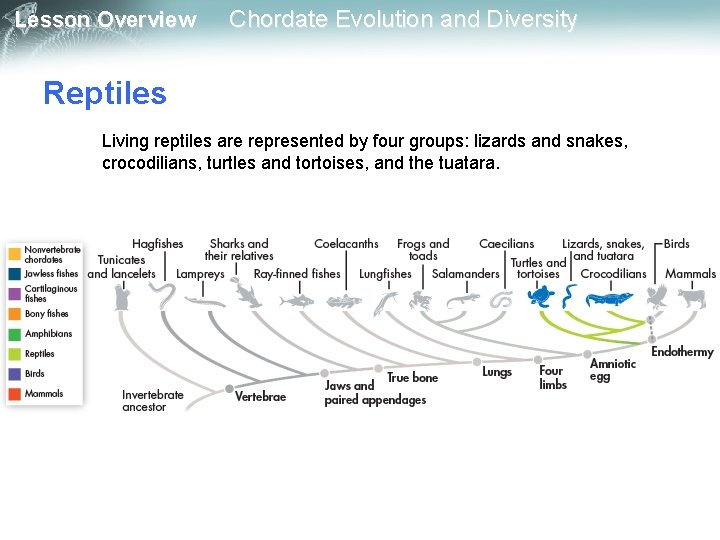 Lesson Overview Chordate Evolution and Diversity

Reptiles

Living reptiles are represented by four groups: lizards and snakes, crocodilians, turtles and tortoises, and the tuatara.

Nonvertebrate chordates
Jawless fishes
Cartilaginous fishes
Bony fishes
Amphibians
Reptiles
Birds
Mammals

Tunicates and lancelets
Hagfishes
Lampreys
Sharks and their relatives
Ray-finned fishes
Coelacanths
Lungfishes
Frogs and toads
Salamanders
Caecilians
Turtles and tortoises
Lizards, snakes, and tuatara
Crocodilians
Birds
Mammals

Invertebrate ancestor
Vertebrae
Jaws and paired appendages
True bone
Lungs
Four limbs
Amniotic egg
Endothermy